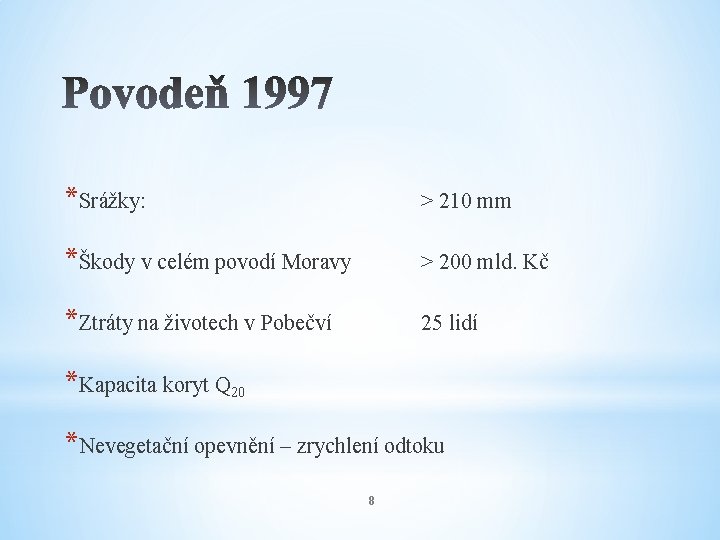 Povodeň 1997

*Srážky: > 210 mm

*Škody v celém povodí Moravy > 200 mld. Kč

*Ztráty na životech v Pobečví 25 lidí

*Kapacita koryt $Q_{20}$

*Nevegetační opevnění – zrychlení odtoku

8